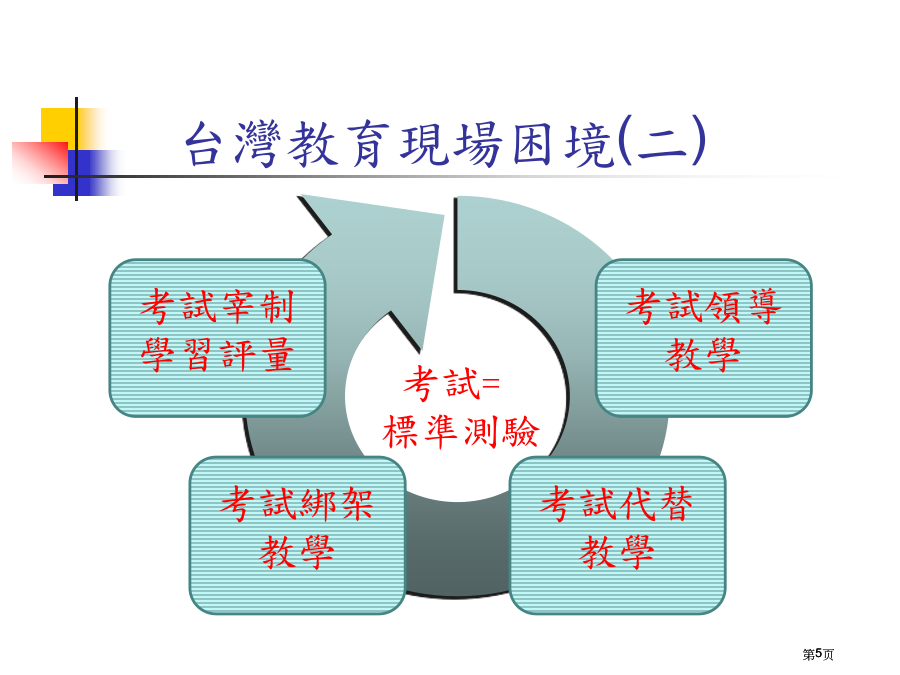 台灣教育現場困境(二)

考試宰制學習評量

考試領導教學

考試=標準測驗

考試綁架教學

考試代替教學

第5页